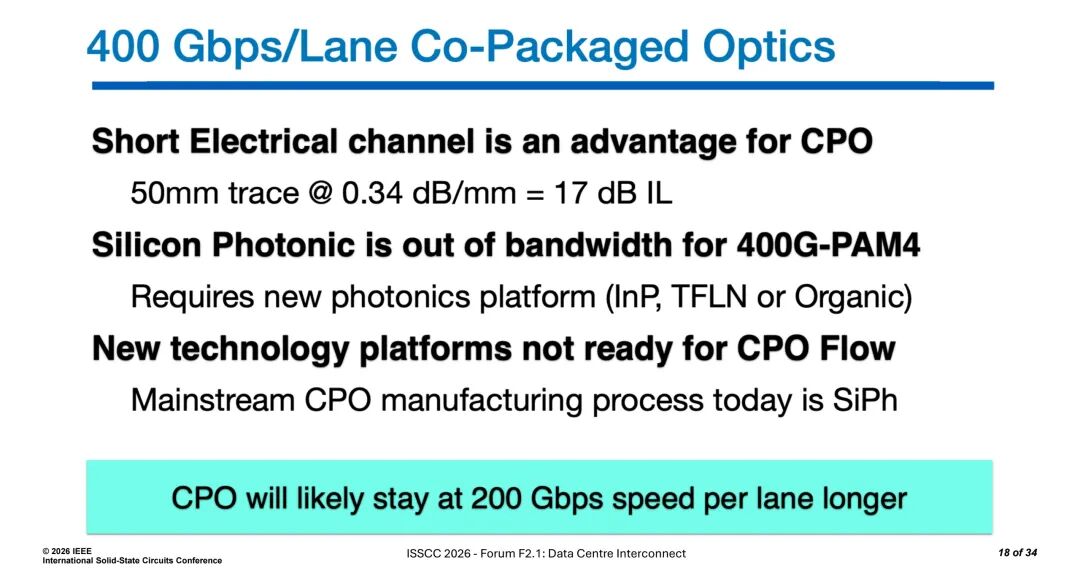 400 Gbps/Lane Co-Packaged Optics

Short Electrical channel is an advantage for CPO

50mm trace @ 0.34 dB/mm = 17 dB IL

Silicon Photonic is out of bandwidth for 400G-PAM4

Requires new photonics platform (InP, TFLN or Organic)

New technology platforms not ready for CPO Flow

Mainstream CPO manufacturing process today is SiPh

CPO will likely stay at 200 Gbps speed per lane longer

© 2026 IEEE
International Solid-State Circuits Conference

ISSCC 2026 - Forum F2.1: Data Centre Interconnect

18 of 34